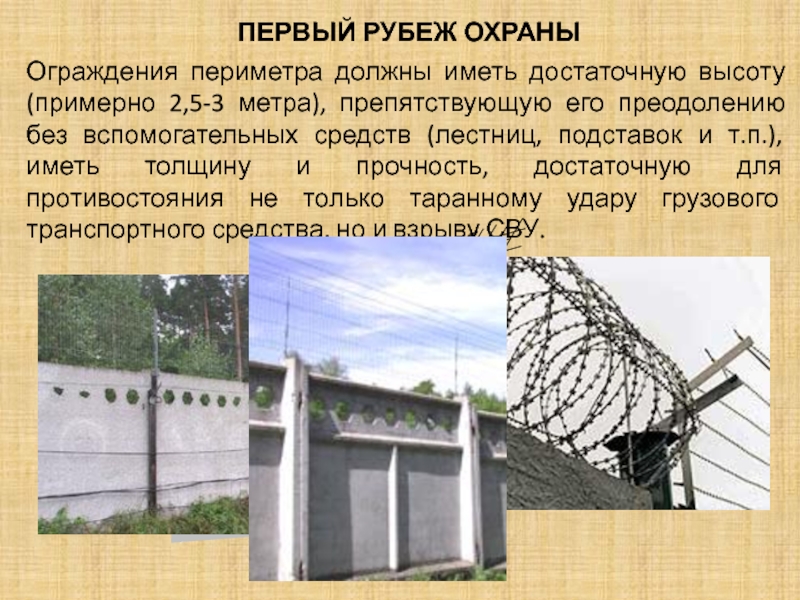 ПЕРВЫЙ РУБЕЖ ОХРАНЫ

Ограждения периметра должны иметь достаточную высоту (примерно 2,5-3 метра), препятствующую его преодолению без вспомогательных средств (лестниц, подставок и т.п.), иметь толщину и прочность, достаточную для противостояния не только таранному удару грузового транспортного средства, но и взрыву СВУ.